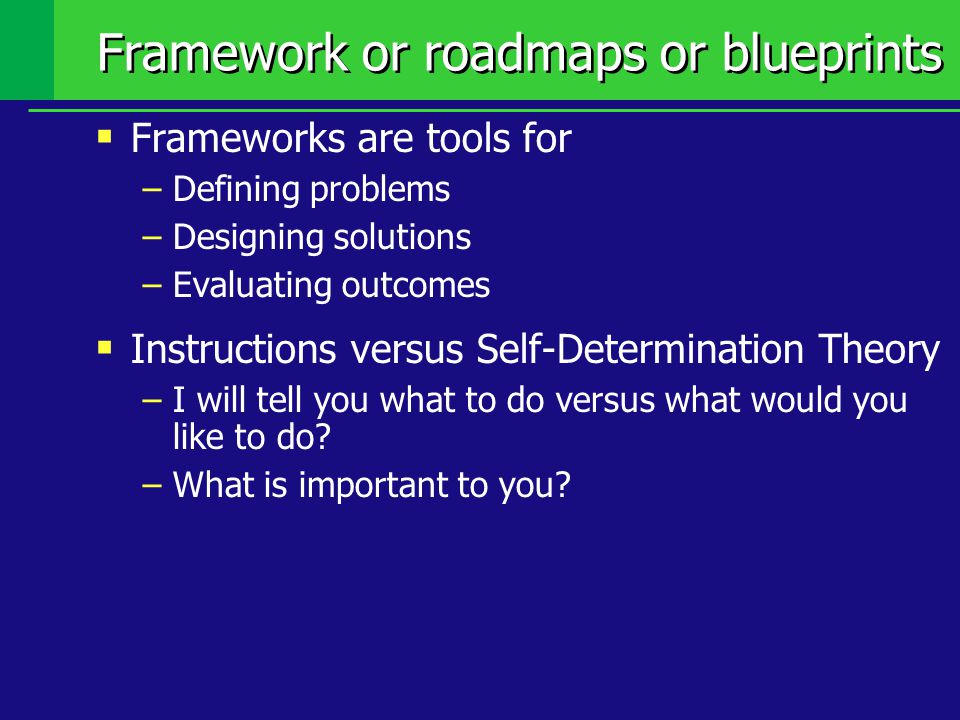 Framework or roadmaps or blueprints

▪ Frameworks are tools for
– Defining problems
– Designing solutions
– Evaluating outcomes

▪ Instructions versus Self-Determination Theory
– I will tell you what to do versus what would you like to do?
– What is important to you?